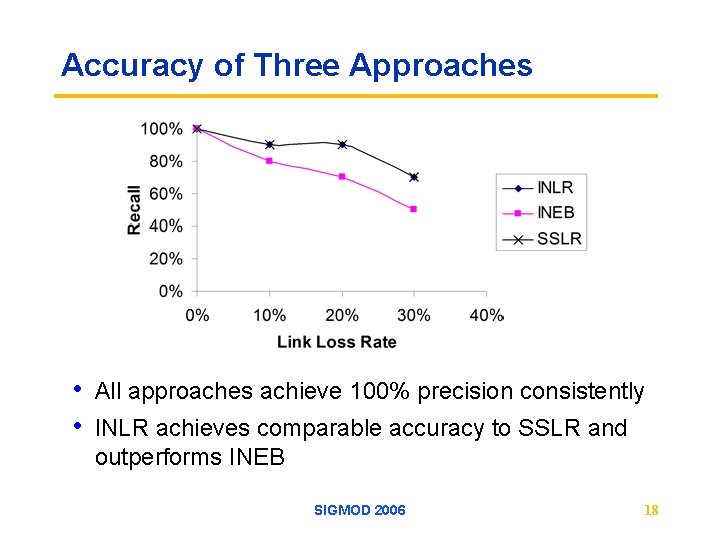 Accuracy of Three Approaches

100%
80%
60%
40%
20%
0%
Recall
0%
10%
20%
30%
40%
Link Loss Rate

INLR
INEB
SSLR

• All approaches achieve 100% precision consistently
• INLR achieves comparable accuracy to SSLR and outperforms INEB

SIGMOD 2006
18